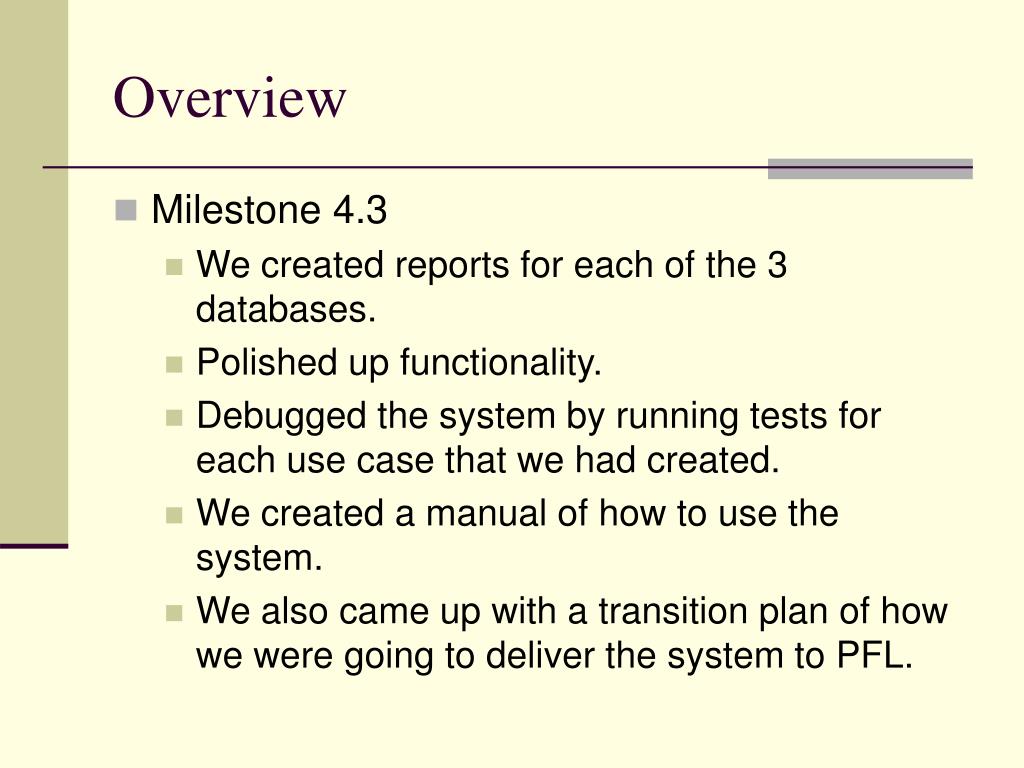 Overview

Milestone 4.3

We created reports for each of the 3 databases.

Polished up functionality.

Debugged the system by running tests for each use case that we had created.

We created a manual of how to use the system.

We also came up with a transition plan of how we were going to deliver the system to PFL.